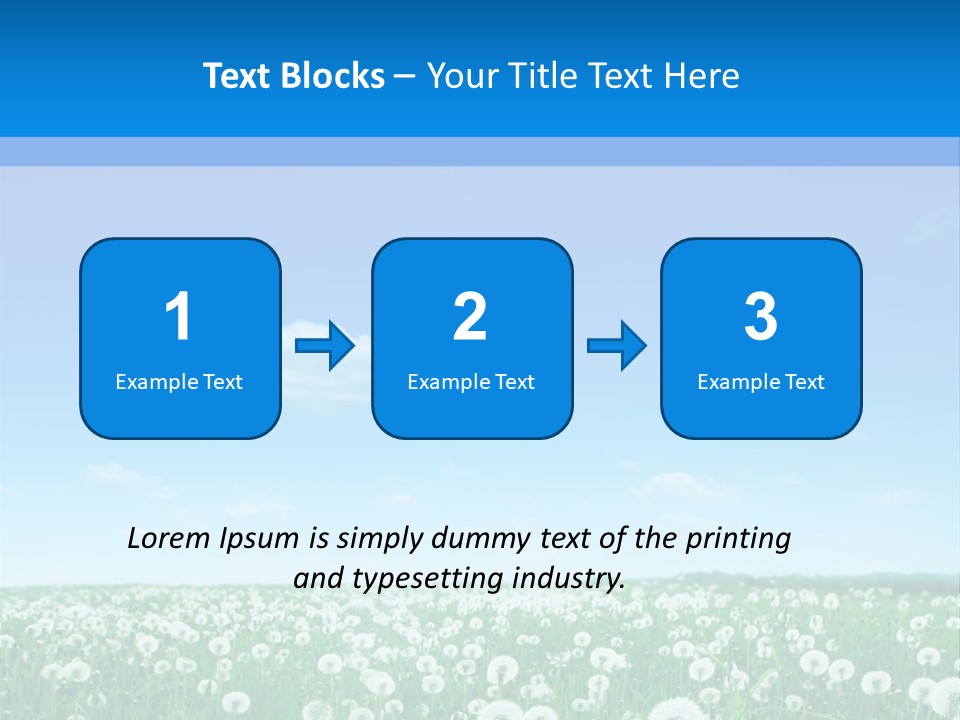 Text Blocks – Your Title Text Here

1
Example Text

2
Example Text

3
Example Text

Lorem Ipsum is simply dummy text of the printing and typesetting industry.